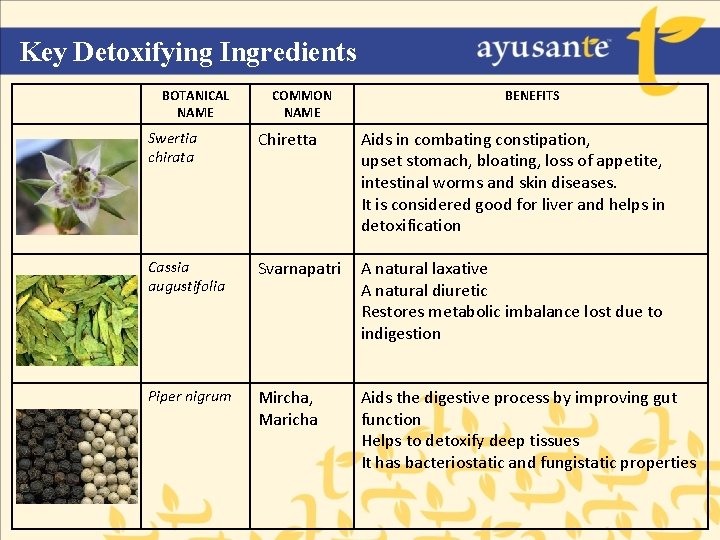 Key Detoxifying Ingredients

ayusante

| | BOTANICAL NAME | COMMON NAME | BENEFITS |
|---|---|---|---|
| | Swertia chirata | Chiretta | Aids in combating constipation, upset stomach, bloating, loss of appetite, intestinal worms and skin diseases. It is considered good for liver and helps in detoxification |
| | Cassia augustifolia | Svarnapatri | A natural laxative A natural diuretic Restores metabolic imbalance lost due to indigestion |
| | Piper nigrum | Mircha, Maricha | Aids the digestive process by improving gut function Helps to detoxify deep tissues It has bacteriostatic and fungistatic properties |